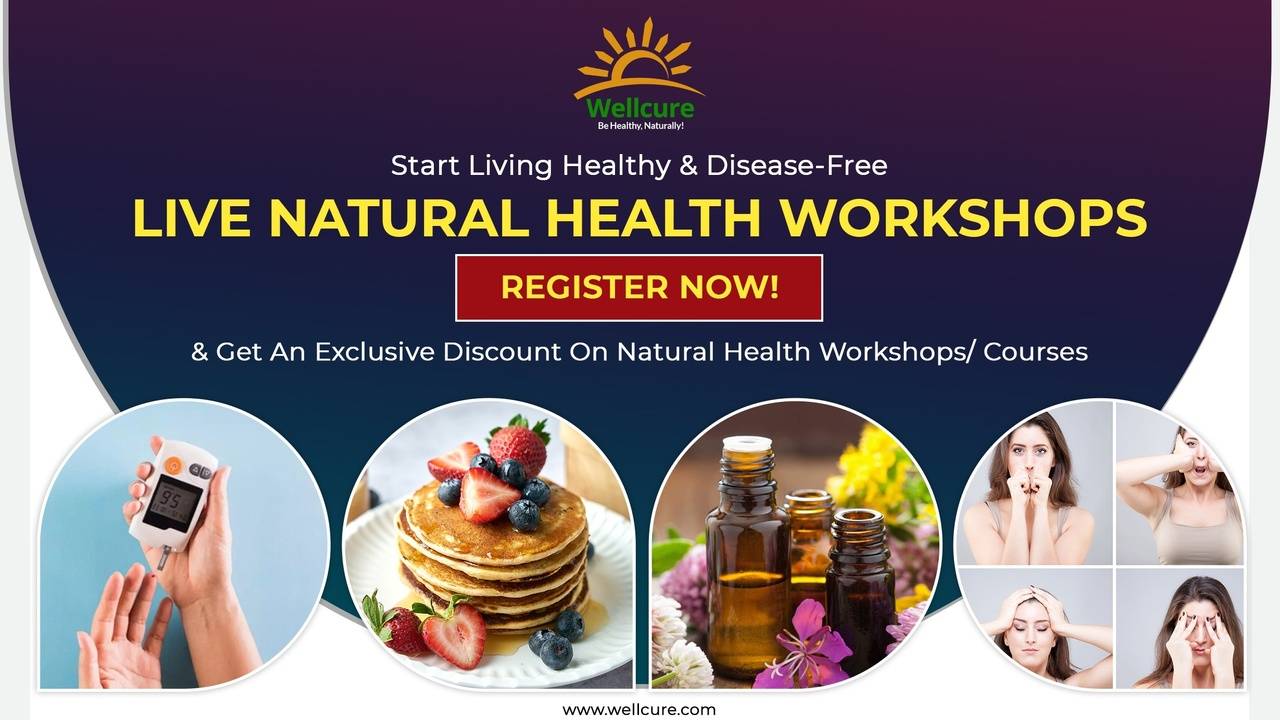 Wellcure
Be Healthy, Naturally!

Start Living Healthy & Disease-Free

LIVE NATURAL HEALTH WORKSHOPS

REGISTER NOW!

& Get An Exclusive Discount On Natural Health Workshops/ Courses

95

www.wellcure.com